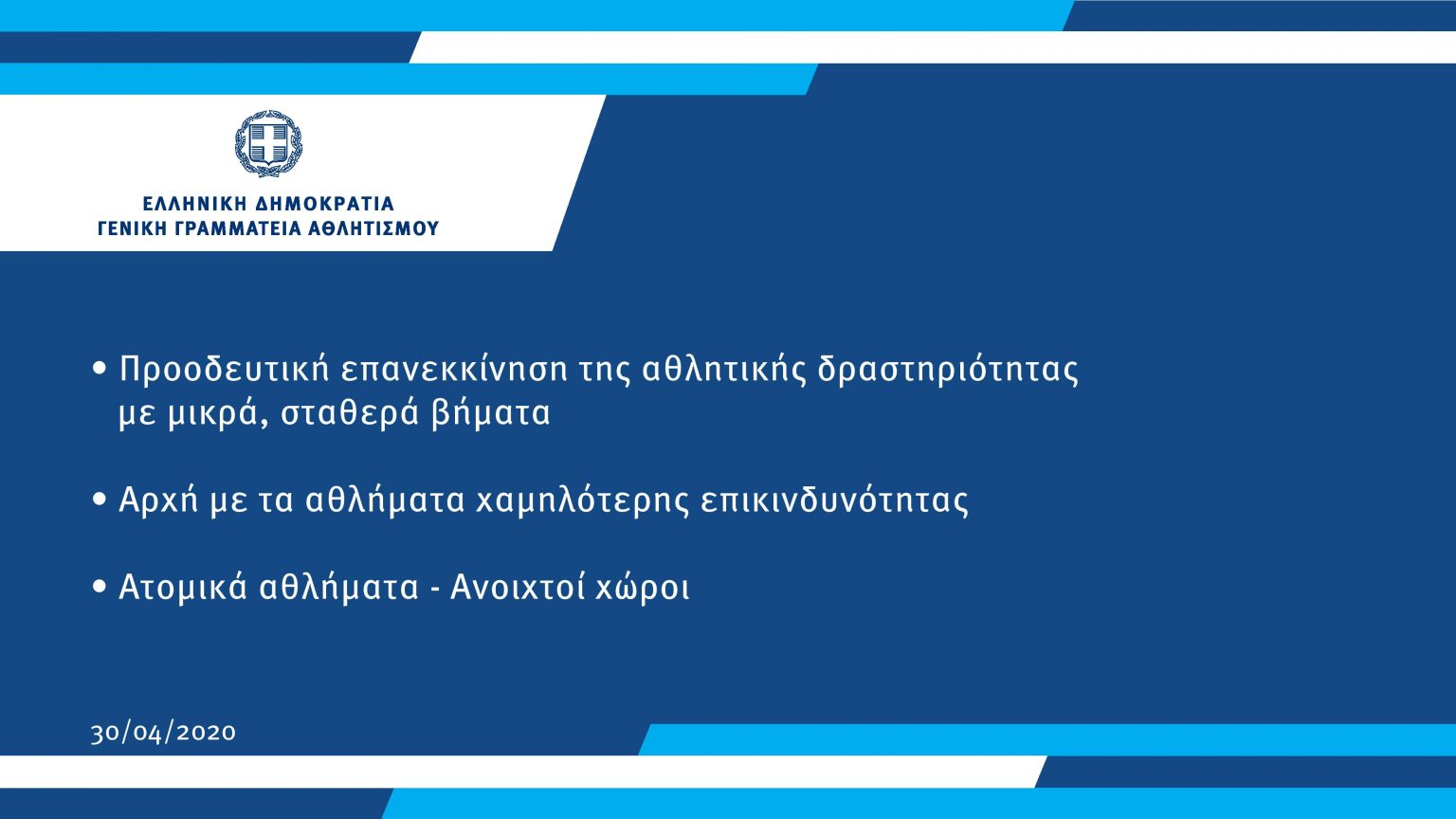 ΕΛΛΗΝΙΚΗ ΔΗΜΟΚΡΑΤΙΑ
ΓΕΝΙΚΗ ΓΡΑΜΜΑΤΕΙΑ ΑΘΛΗΤΙΣΜΟΥ

• Προοδευτική επανεκκίνηση της αθλητικής δραστηριότητας με μικρά, σταθερά βήματα

• Αρχή με τα αθλήματα χαμηλότερης επικινδυνότητας

• Ατομικά αθλήματα - Ανοιχτοί χώροι

30/04/2020